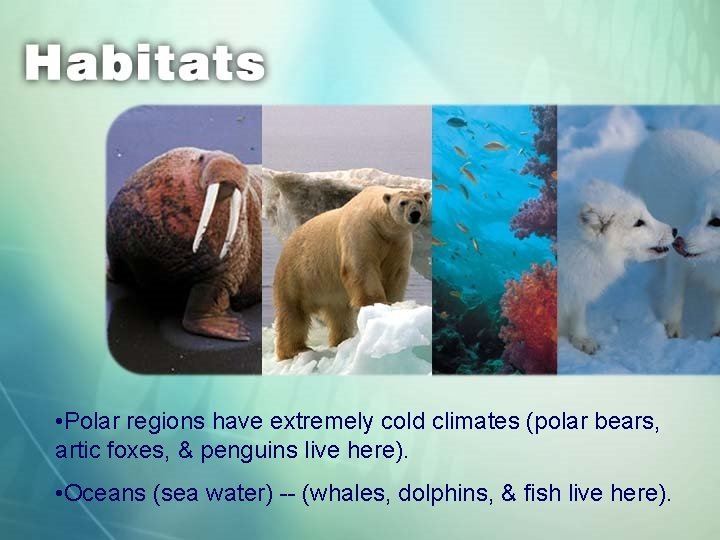 Habitats

•Polar regions have extremely cold climates (polar bears, artic foxes, & penguins live here).

•Oceans (sea water) -- (whales, dolphins, & fish live here).